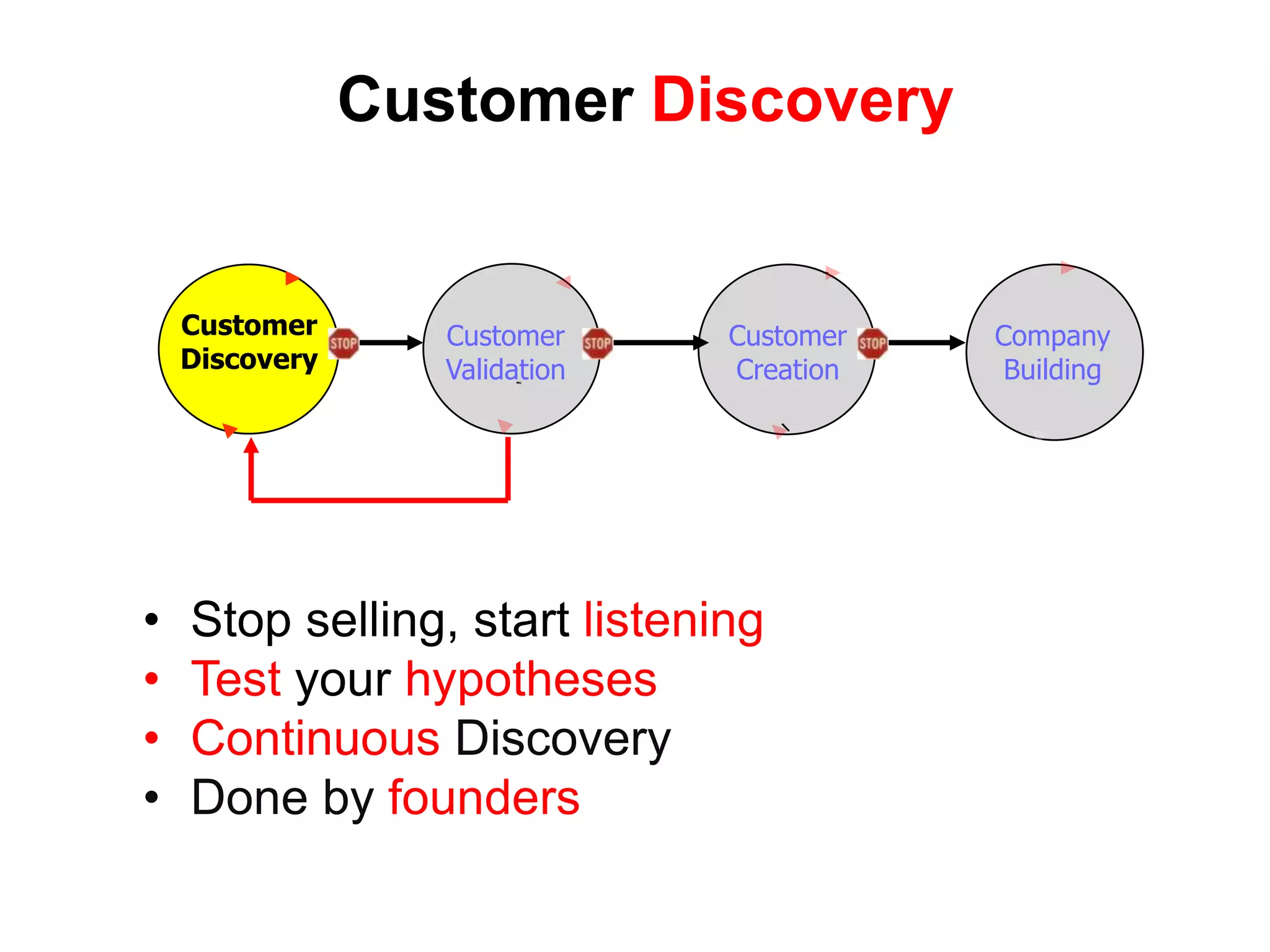 Customer Discovery

Customer Discovery

STOP

Customer Validation

STOP

Customer Creation

STOP

Company Building

• Stop selling, start listening
• Test your hypotheses
• Continuous Discovery
• Done by founders